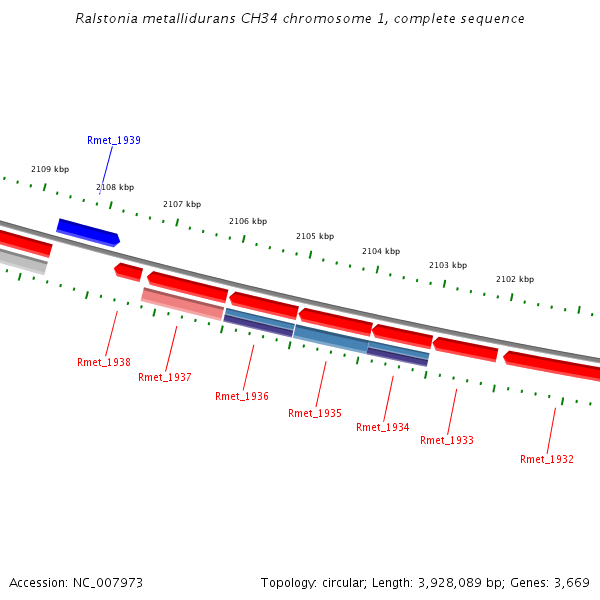 Ralstonia metallidurans CH34 chromosome 1, complete sequence

Rmet_1939

2109 kbp
2108 kbp
2107 kbp
2106 kbp
2105 kbp
2104 kbp
2103 kbp
2102 kbp

Rmet_1938
Rmet_1937
Rmet_1936
Rmet_1935
Rmet_1934
Rmet_1933
Rmet_1932

Accession: NC_007973

Topology: circular; Length: 3,928,089 bp; Genes: 3,669